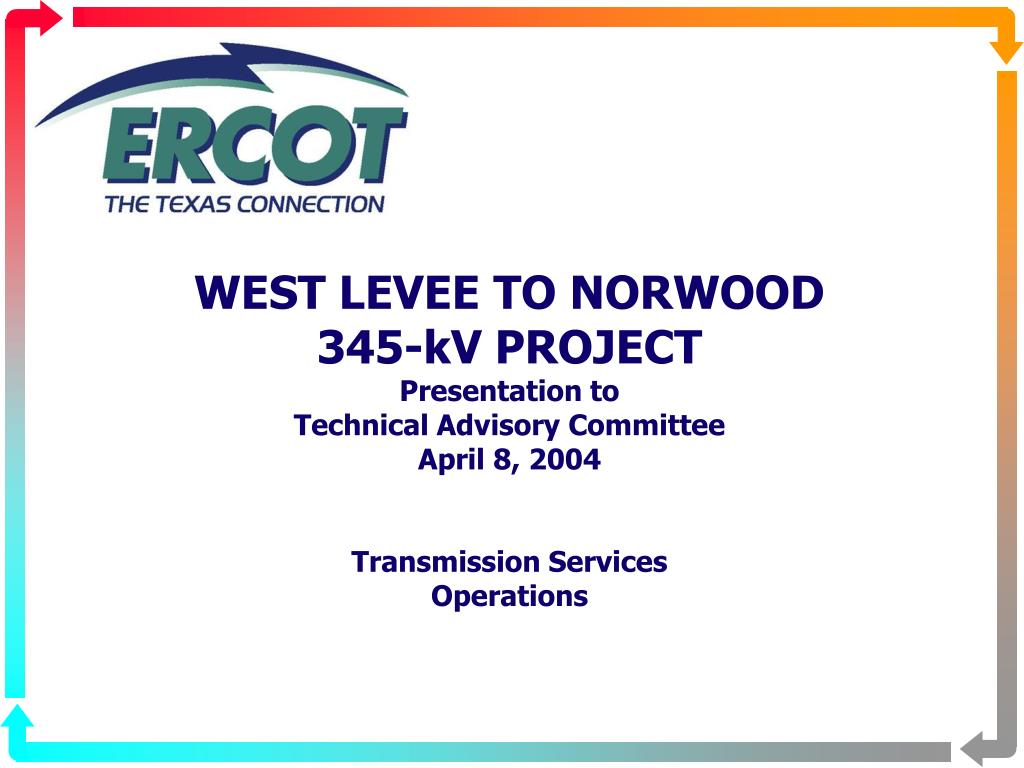 ERCOT
THE TEXAS CONNECTION

WEST LEVEE TO NORWOOD
345-kV PROJECT
Presentation to
Technical Advisory Committee
April 8, 2004

Transmission Services
Operations